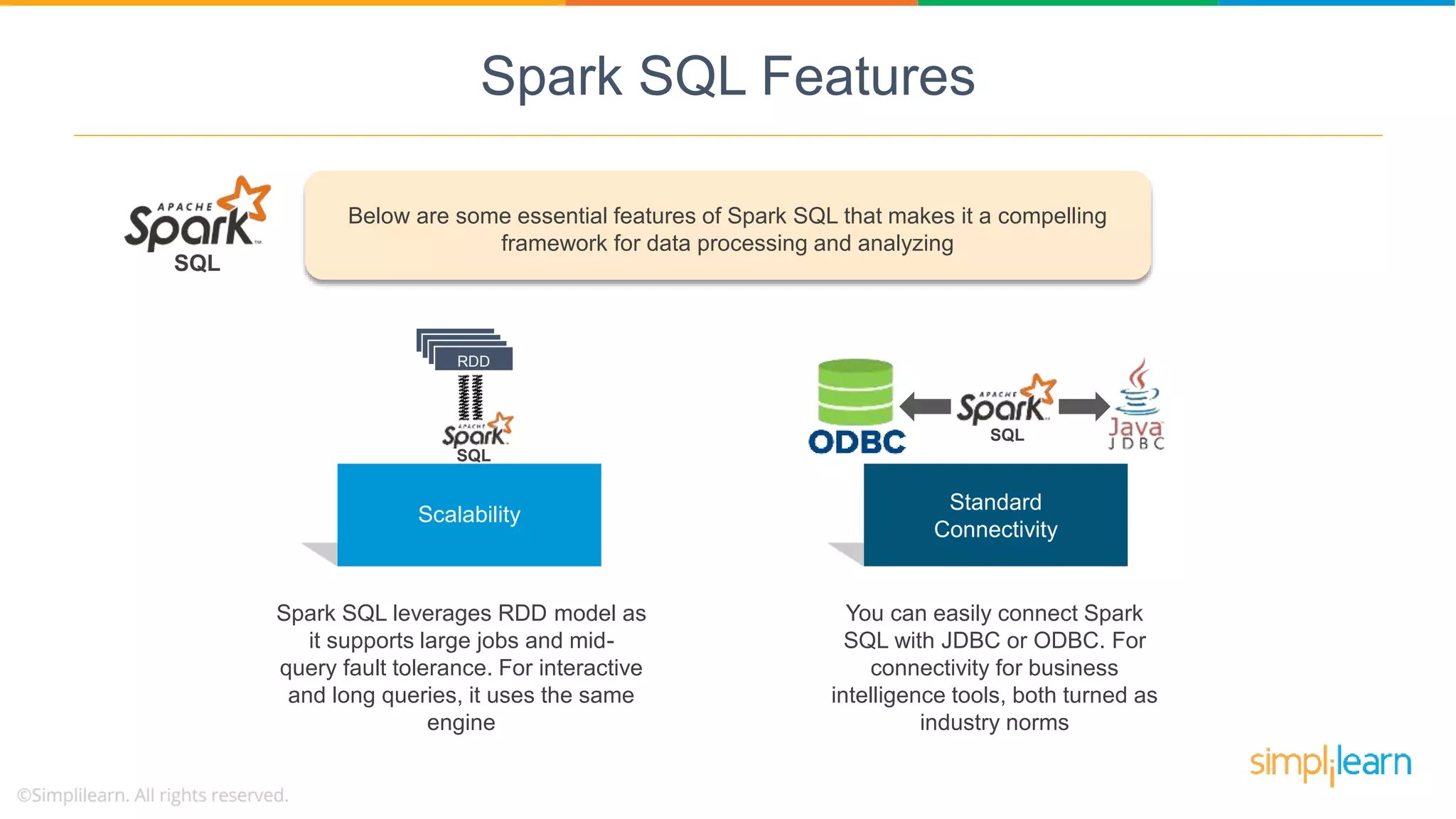 Spark SQL Features

APACHE Spark SQL

Below are some essential features of Spark SQL that makes it a compelling framework for data processing and analyzing

RDD

APACHE Spark SQL

Scalability

Spark SQL leverages RDD model as it supports large jobs and mid-query fault tolerance. For interactive and long queries, it uses the same engine

ODBC

APACHE Spark SQL

Java JDBC

Standard Connectivity

You can easily connect Spark SQL with JDBC or ODBC. For connectivity for business intelligence tools, both turned as industry norms

simplilearn

©Simplilearn. All rights reserved.